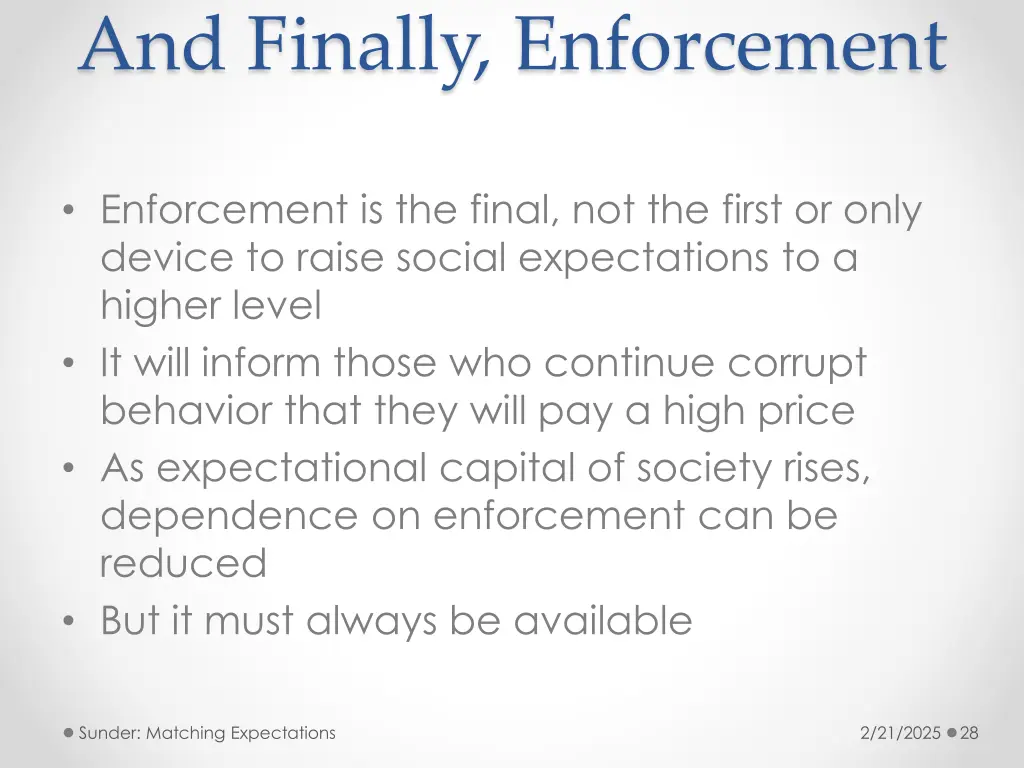 And Finally, Enforcement

• Enforcement is the final, not the first or only device to raise social expectations to a higher level
• It will inform those who continue corrupt behavior that they will pay a high price
• As expectational capital of society rises, dependence on enforcement can be reduced
• But it must always be available

Sunder: Matching Expectations

2/21/2025 28